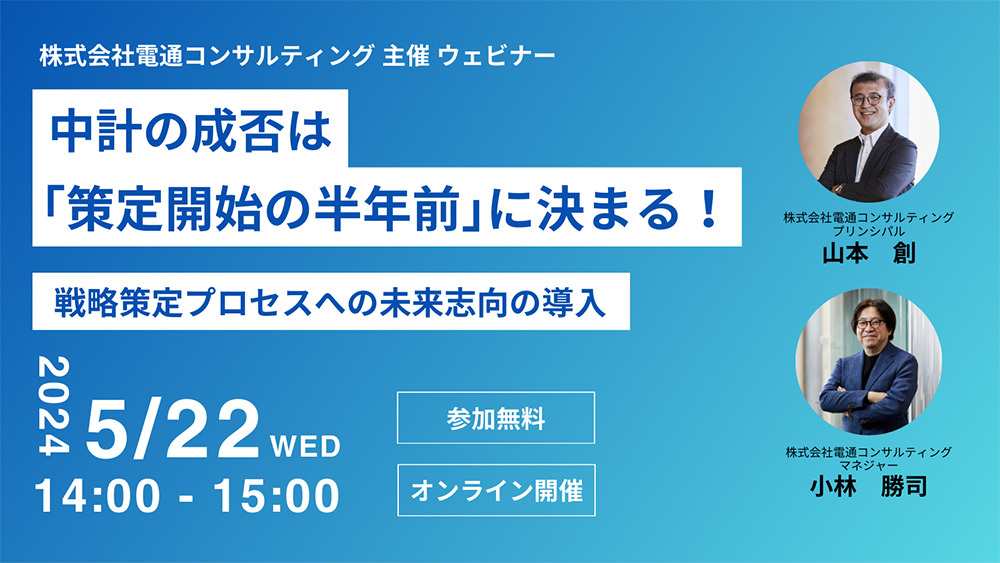 株式会社電通コンサルティング 主催 ウェビナー

中計の成否は
「策定開始の半年前」に決まる！

戦略策定プロセスへの未来志向の導入

2024 5/22 WED
14:00 - 15:00

参加無料

オンライン開催

株式会社電通コンサルティング
プリンシパル
山本　創

株式会社電通コンサルティング
マネジャー
小林　勝司